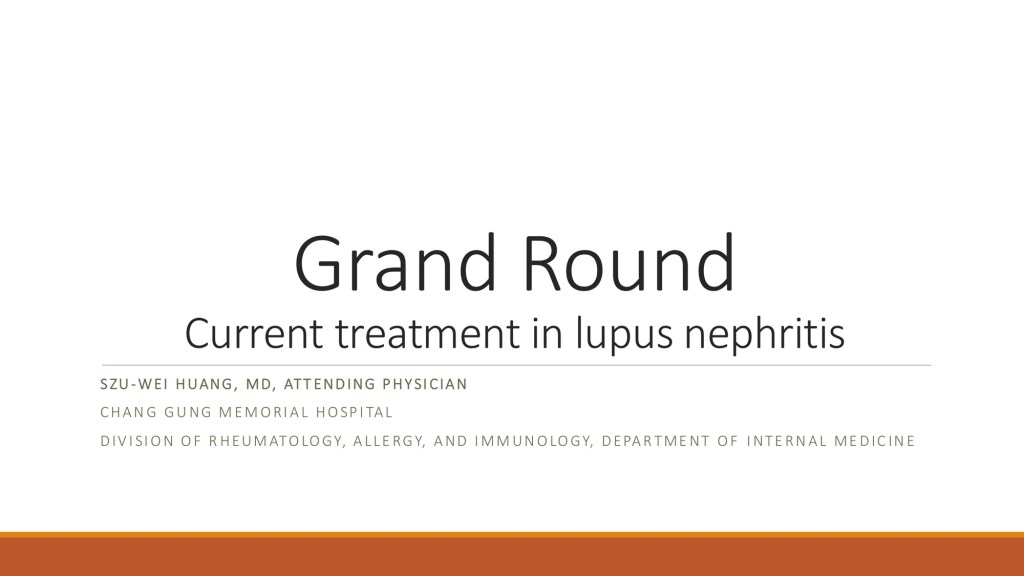 Grand Round
Current treatment in lupus nephritis

SZU-WEI HUANG, MD, ATTENDING PHYSICIAN

CHANG GUNG MEMORIAL HOSPITAL

DIVISION OF RHEUMATOLOGY, ALLERGY, AND IMMUNOLOGY, DEPARTMENT OF INTERNAL MEDICINE